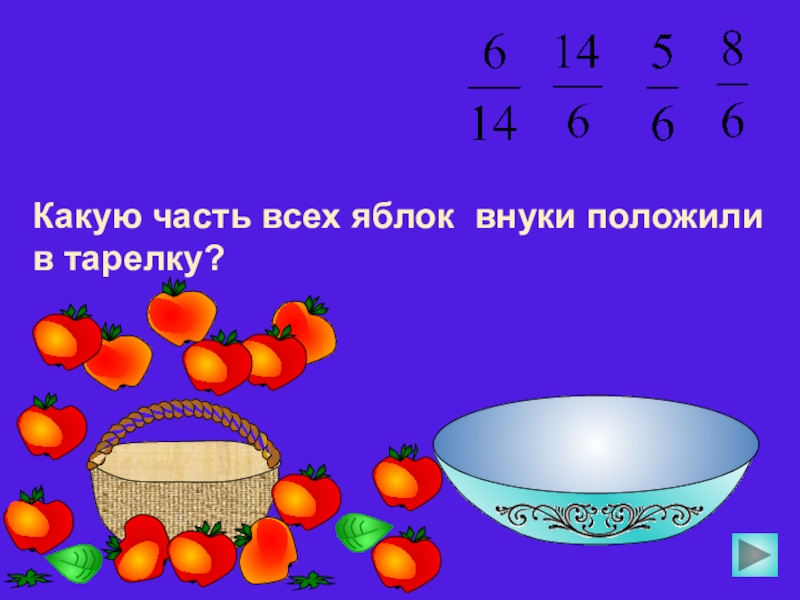 $\frac{6}{14}$ $\frac{14}{6}$ $\frac{5}{6}$ $\frac{8}{6}$

Какую часть всех яблок внуки положили в тарелку?